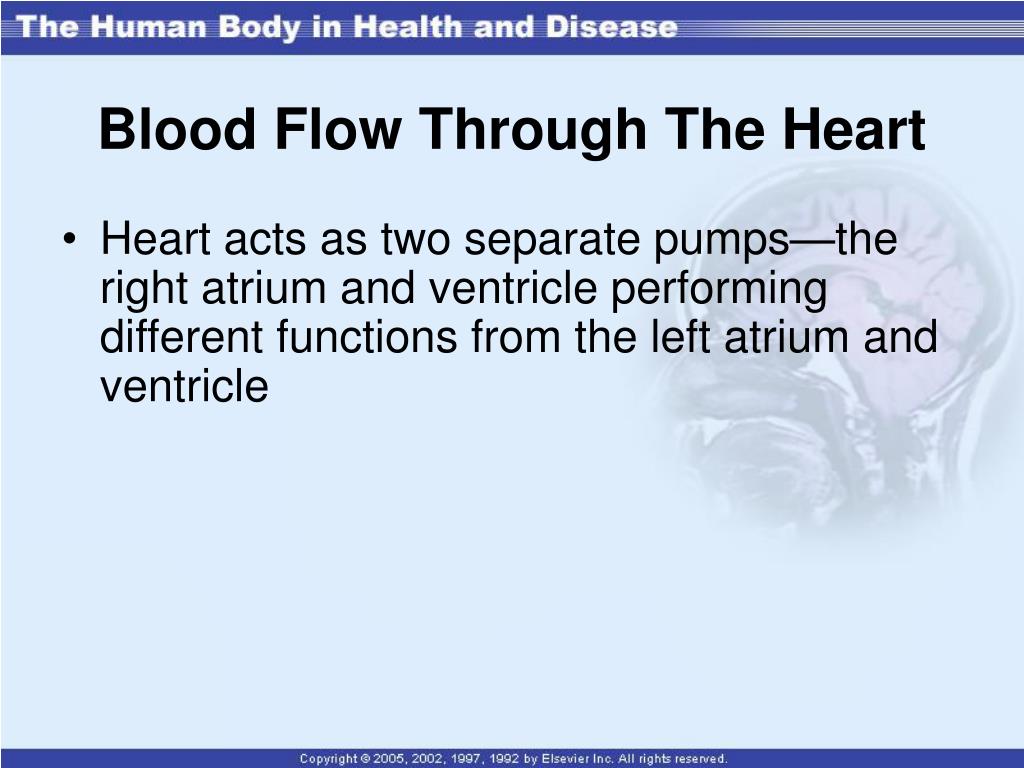 The Human Body in Health and Disease

Blood Flow Through The Heart

• Heart acts as two separate pumps—the right atrium and ventricle performing different functions from the left atrium and ventricle

Copyright © 2005, 2002, 1997, 1992 by Elsevier Inc. All rights reserved.